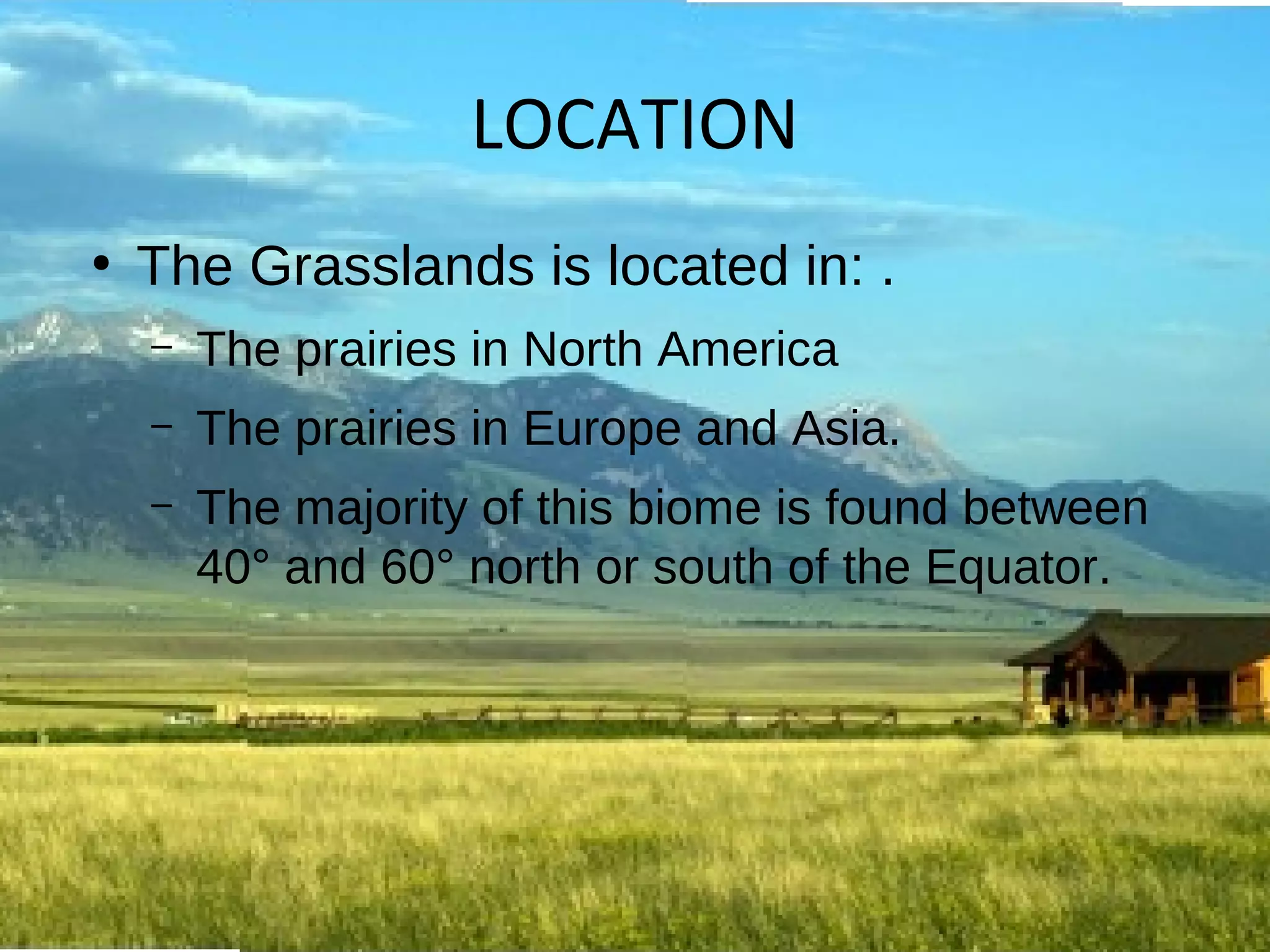 LOCATION

• The Grasslands is located in: .

– The prairies in North America

– The prairies in Europe and Asia.

– The majority of this biome is found between 40° and 60° north or south of the Equator.